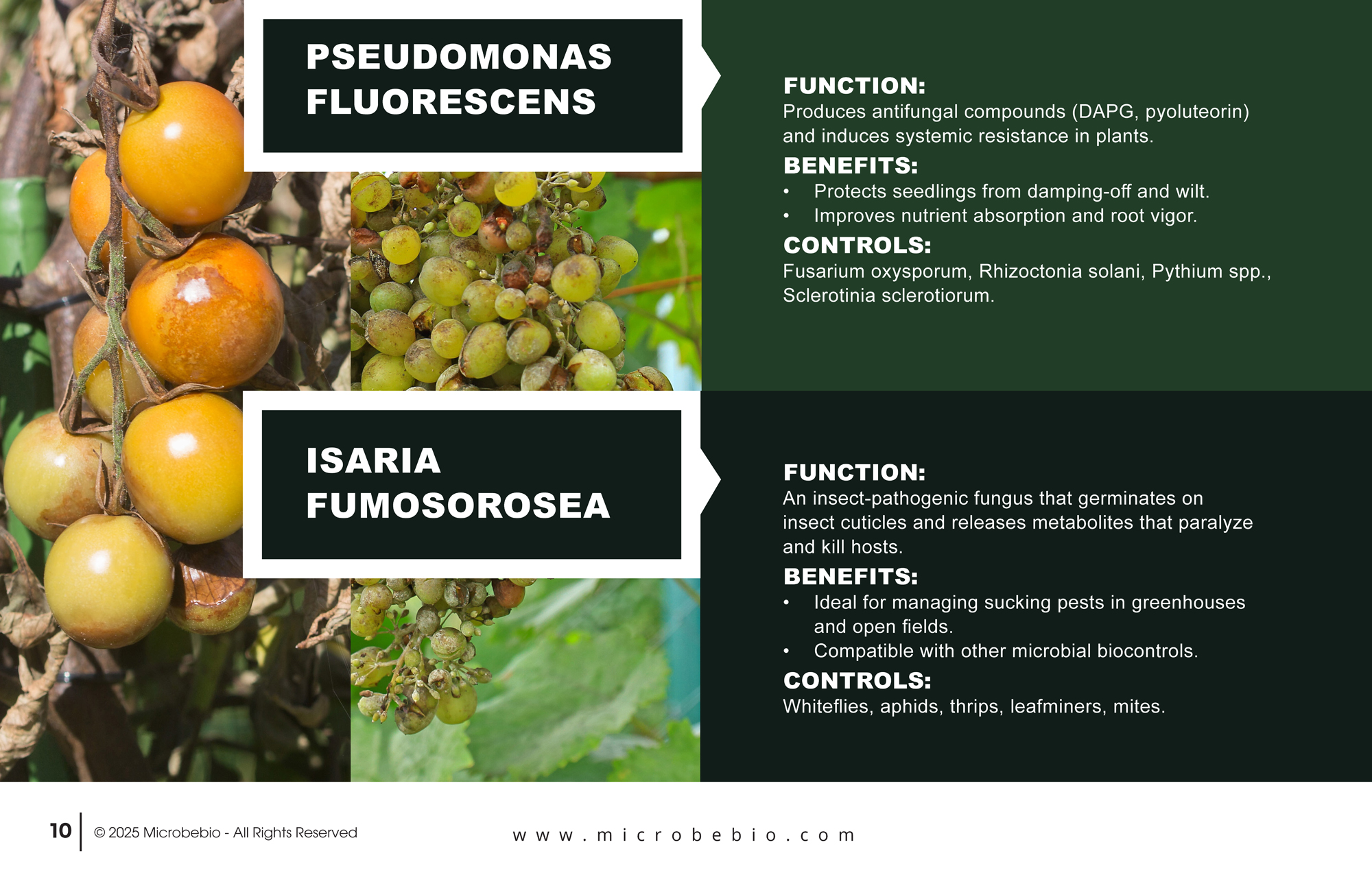 PSEUDOMONAS FLUORESCENS

FUNCTION:
Produces antifungal compounds (DAPG, pyoluteorin) and induces systemic resistance in plants.

BENEFITS:
• Protects seedlings from damping-off and wilt.
• Improves nutrient absorption and root vigor.

CONTROLS:
Fusarium oxysporum, Rhizoctonia solani, Pythium spp., Sclerotinia sclerotiorum.

ISARIA FUMOSOROSEA

FUNCTION:
An insect-pathogenic fungus that germinates on insect cuticles and releases metabolites that paralyze and kill hosts.

BENEFITS:
• Ideal for managing sucking pests in greenhouses and open fields.
• Compatible with other microbial biocontrols.

CONTROLS:
Whiteflies, aphids, thrips, leafminers, mites.

10 © 2025 Microbebio - All Rights Reserved

www.microbebio.com